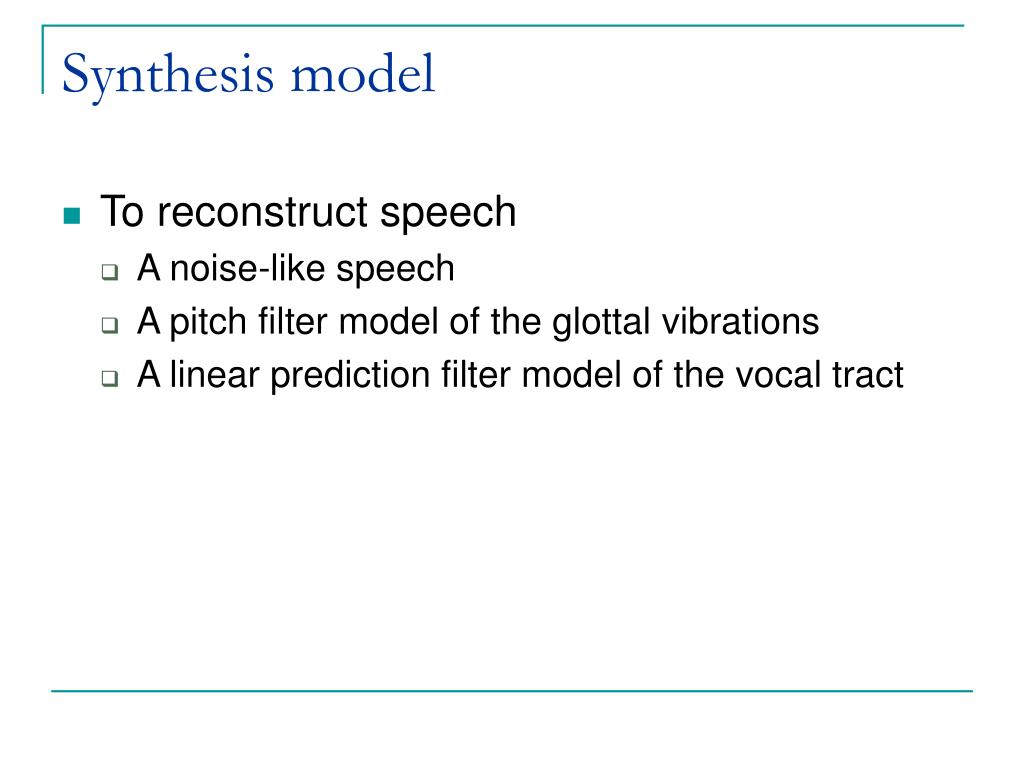 Synthesis model

To reconstruct speech

A noise-like speech

A pitch filter model of the glottal vibrations

A linear prediction filter model of the vocal tract